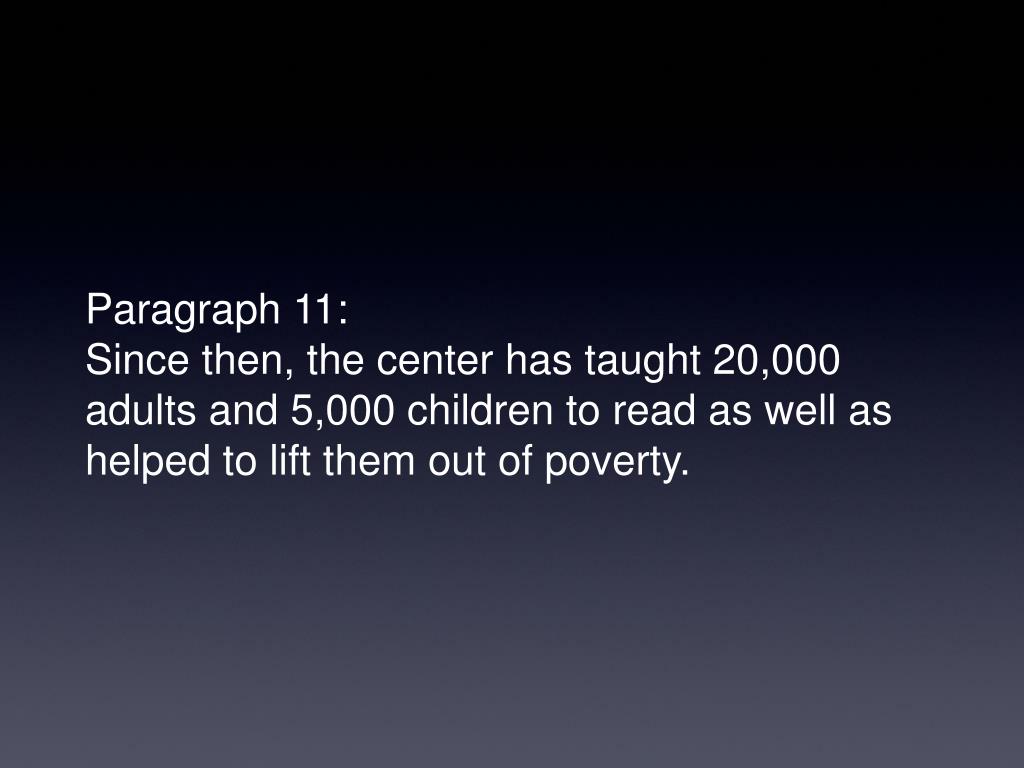 Paragraph 11:
Since then, the center has taught 20,000 adults and 5,000 children to read as well as helped to lift them out of poverty.